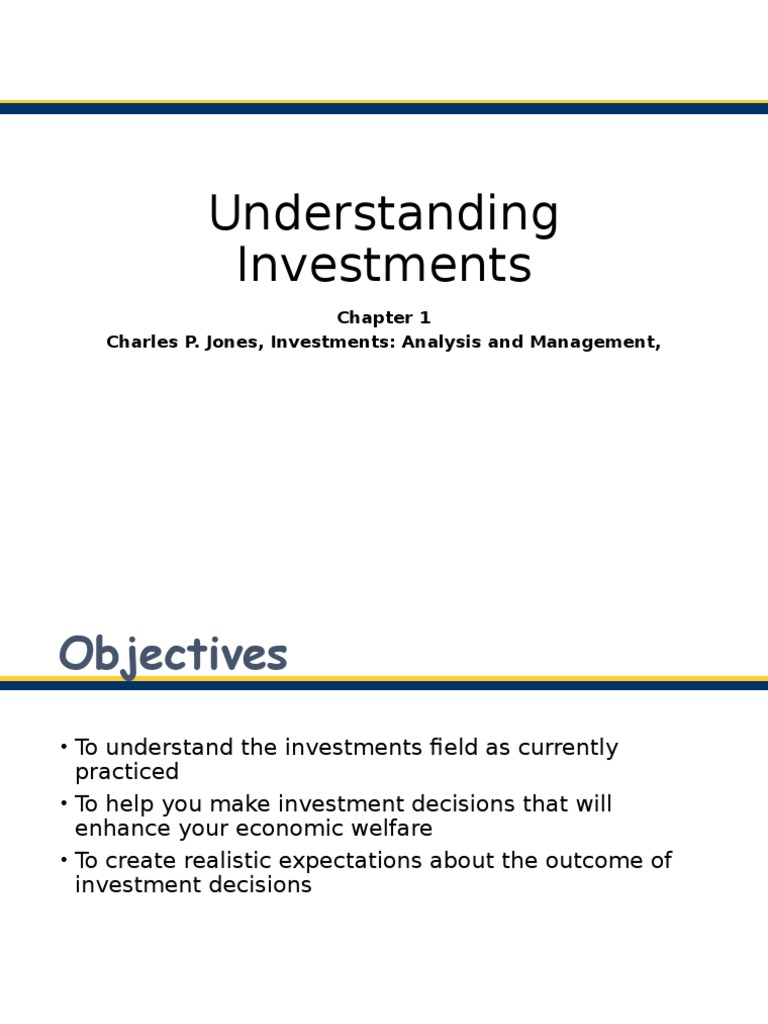 Understanding Investments

Chapter 1
Charles P. Jones, Investments: Analysis and Management,

Objectives

• To understand the investments field as currently practiced
• To help you make investment decisions that will enhance your economic welfare
• To create realistic expectations about the outcome of investment decisions